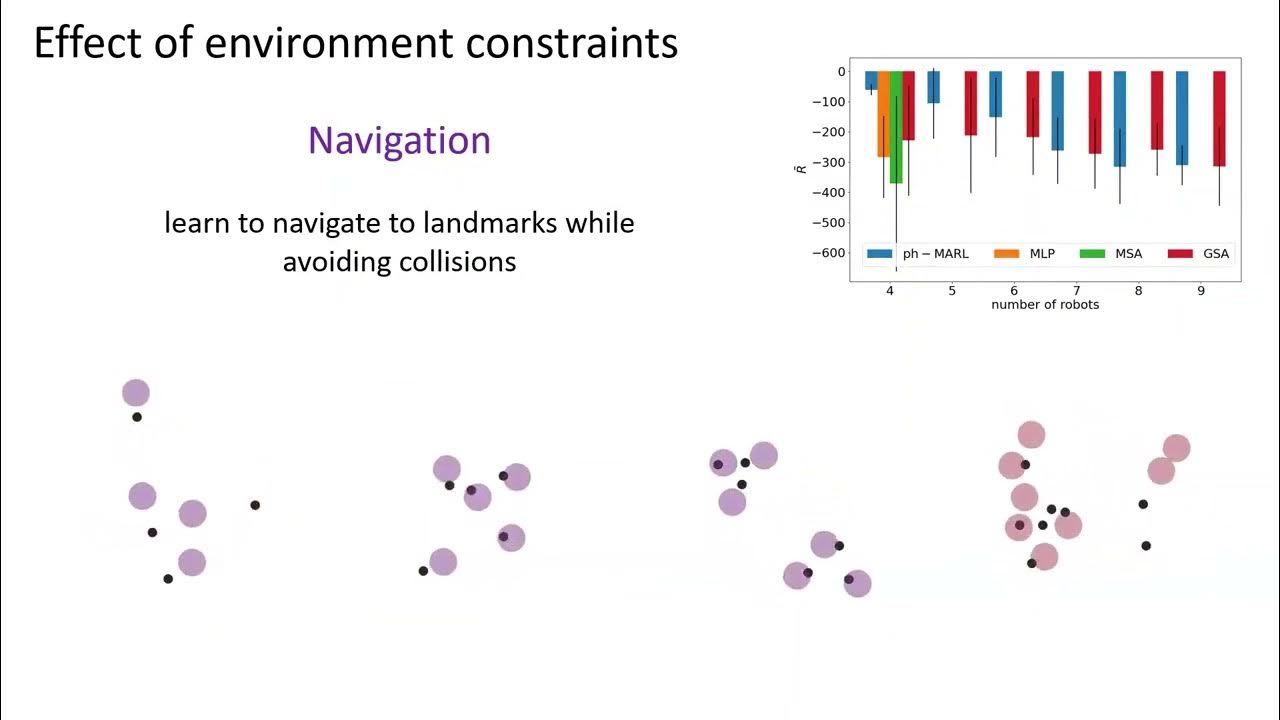 Effect of environment constraints

Navigation

learn to navigate to landmarks while avoiding collisions

0
−100
−200
−300
−400
−500
−600
$\bar{R}$
ph − MARL
MLP
MSA
GSA
4
5
6
7
8
9
number of robots